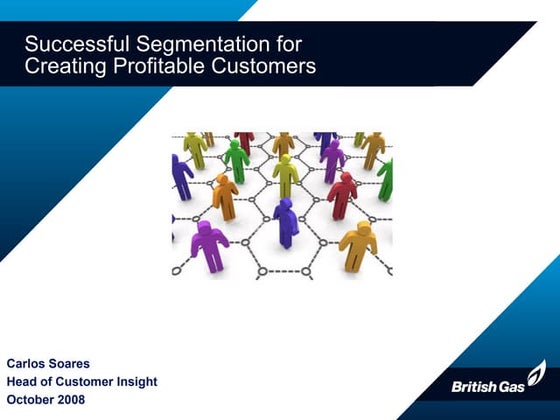 Successful Segmentation for Creating Profitable Customers

Carlos Soares
Head of Customer Insight
October 2008

British Gas